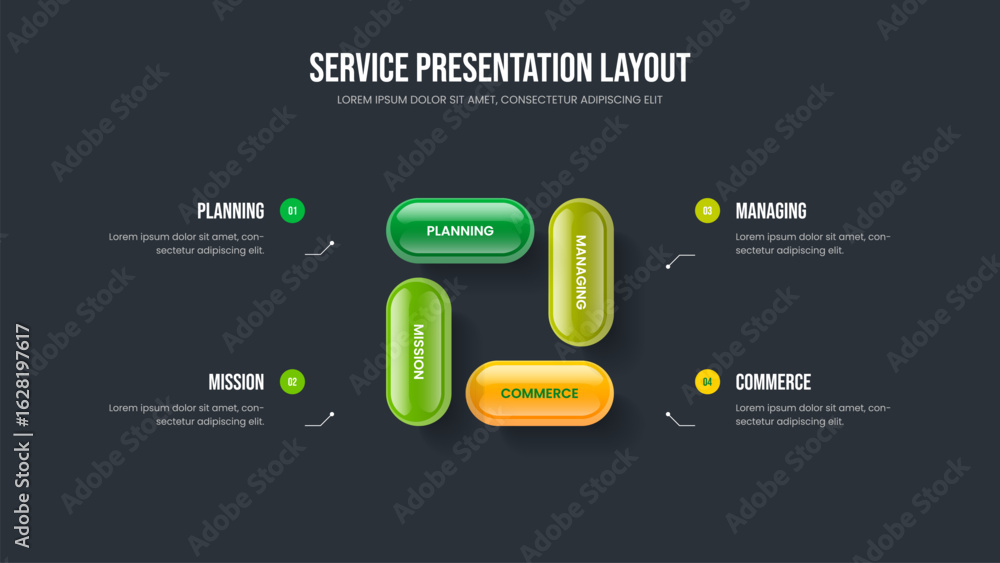 SERVICE PRESENTATION LAYOUT
LOREM IPSUM DOLOR SIT AMET, CONSECTETUR ADIPISCING ELIT

PLANNING 01
Lorem ipsum dolor sit amet, consectetur adipiscing elit.

MISSION 02
Lorem ipsum dolor sit amet, consectetur adipiscing elit.

PLANNING
MANAGING
MISSION
COMMERCE

03 MANAGING
Lorem ipsum dolor sit amet, consectetur adipiscing elit.

04 COMMERCE
Lorem ipsum dolor sit amet, consectetur adipiscing elit.

Adobe Stock | #1628197617